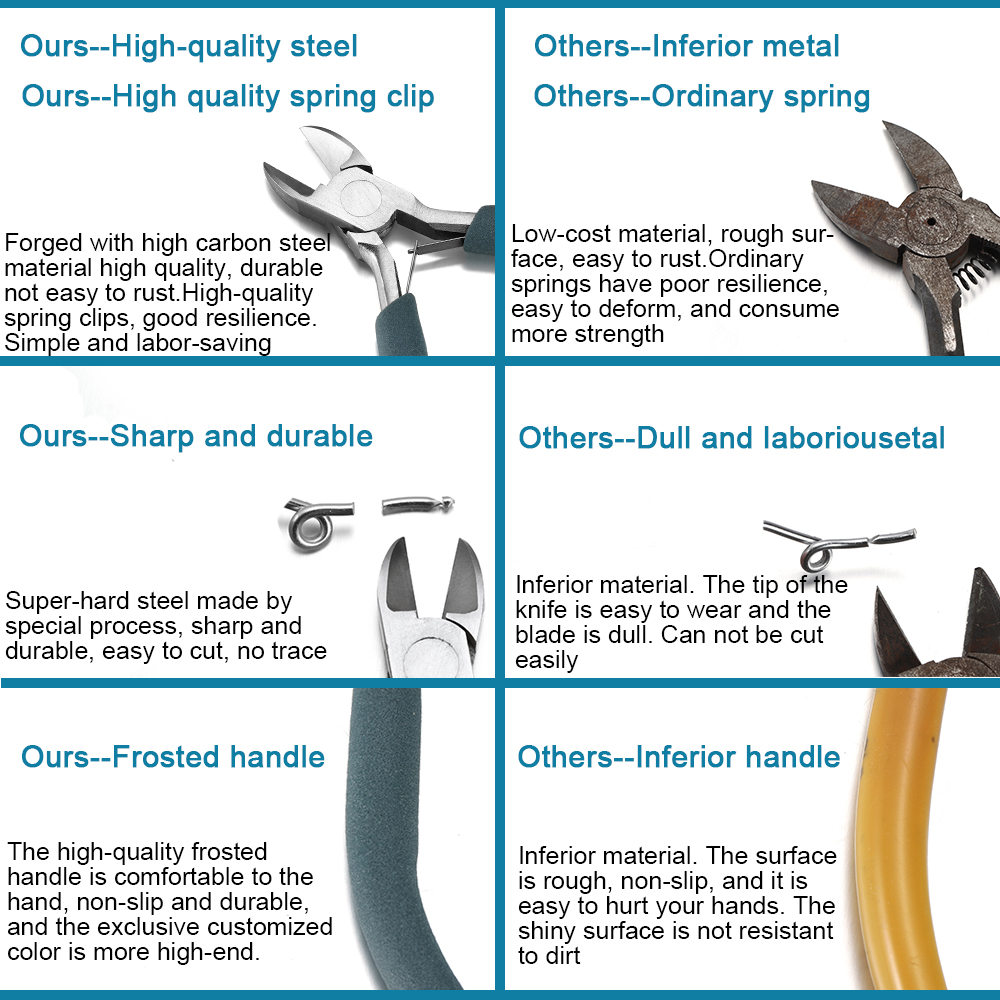 Ours--High-quality steel

Ours--High quality spring clip

Forged with high carbon steel material high quality, durable not easy to rust.High-quality spring clips, good resilience. Simple and labor-saving

Others--Inferior metal

Others--Ordinary spring

Low-cost material, rough surface, easy to rust.Ordinary springs have poor resilience, easy to deform, and consume more strength

Ours--Sharp and durable

Super-hard steel made by special process, sharp and durable, easy to cut, no trace

Others--Dull and laboriousetal

Inferior material. The tip of the knife is easy to wear and the blade is dull. Can not be cut easily

Ours--Frosted handle

The high-quality frosted handle is comfortable to the hand, non-slip and durable, and the exclusive customized color is more high-end.

Others--Inferior handle

Inferior material. The surface is rough, non-slip, and it is easy to hurt your hands. The shiny surface is not resistant to dirt